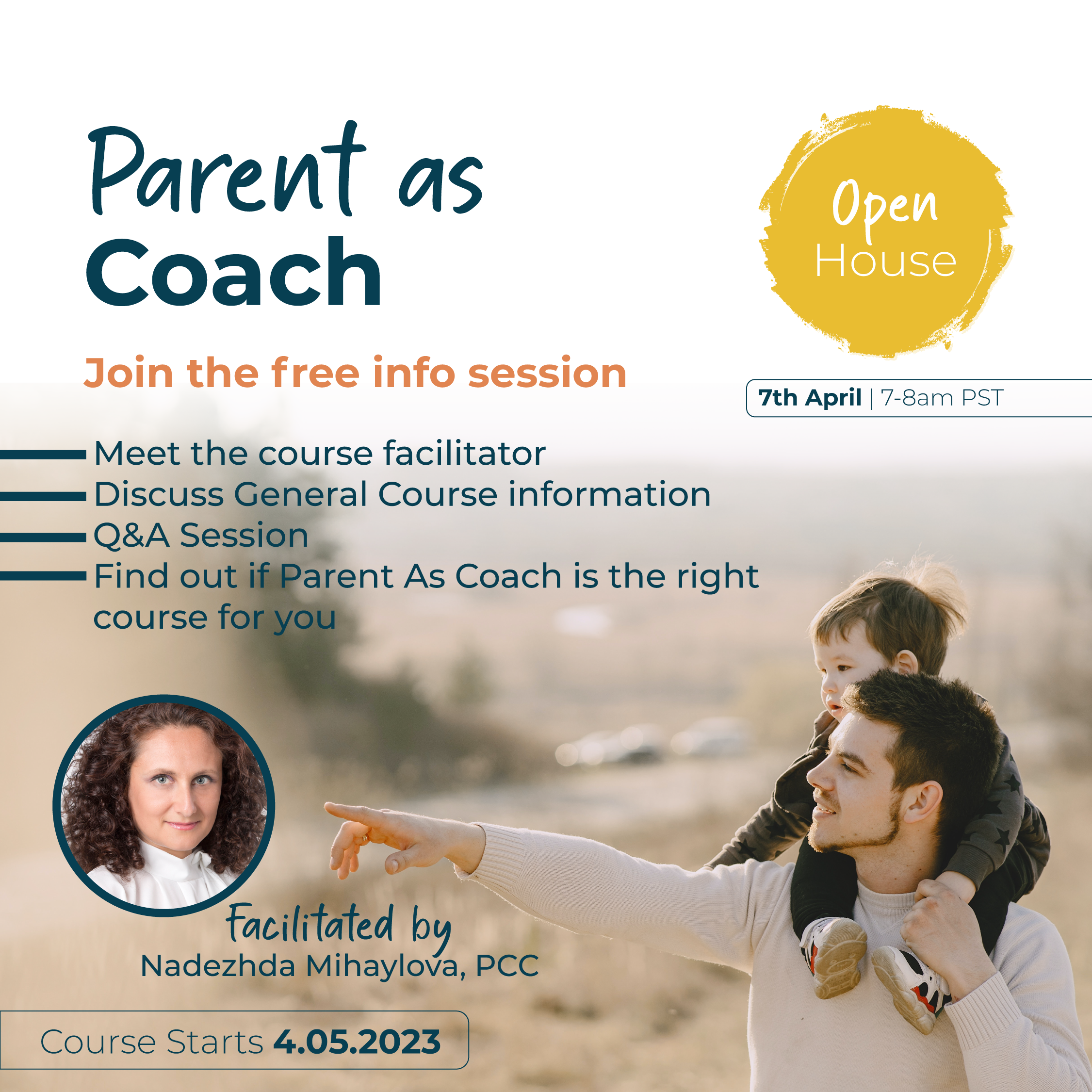 Parent as Coach

Open House

Join the free info session

7th April | 7-8am PST

Meet the course facilitator
Discuss General Course information
Q&A Session
Find out if Parent As Coach is the right course for you

Facilitated by
Nadezhda Mihaylova, PCC

Course Starts 4.05.2023